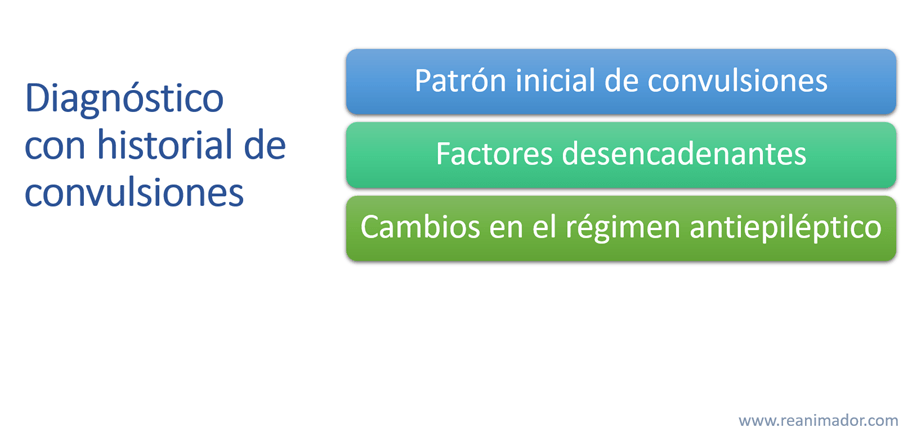 Diagnóstico con historial de convulsiones

Patrón inicial de convulsiones

Factores desencadenantes

Cambios en el régimen antiepiléptico

www.reanimador.com